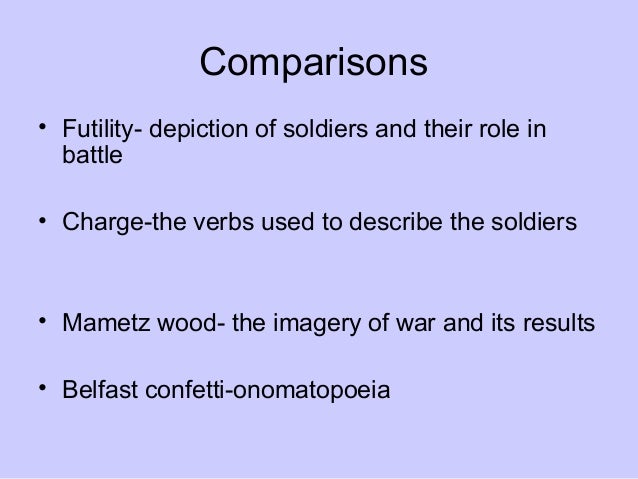 Comparisons

• Futility- depiction of soldiers and their role in battle

• Charge-the verbs used to describe the soldiers

• Mametz wood- the imagery of war and its results

• Belfast confetti-onomatopoeia